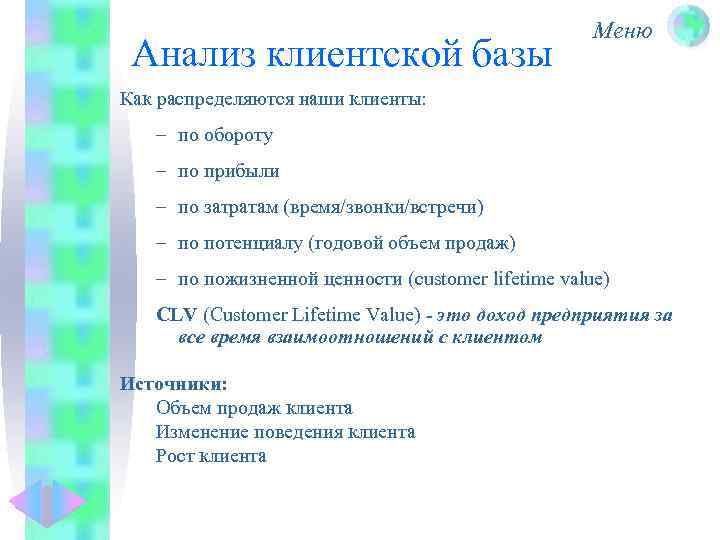 Меню

Анализ клиентской базы

Как распределяются наши клиенты:

– по обороту

– по прибыли

– по затратам (время/звонки/встречи)

– по потенциалу (годовой объем продаж)

– по пожизненной ценности (customer lifetime value)

CLV (Customer Lifetime Value) - это доход предприятия за все время взаимоотношений с клиентом

Источники:
Объем продаж клиента
Изменение поведения клиента
Рост клиента